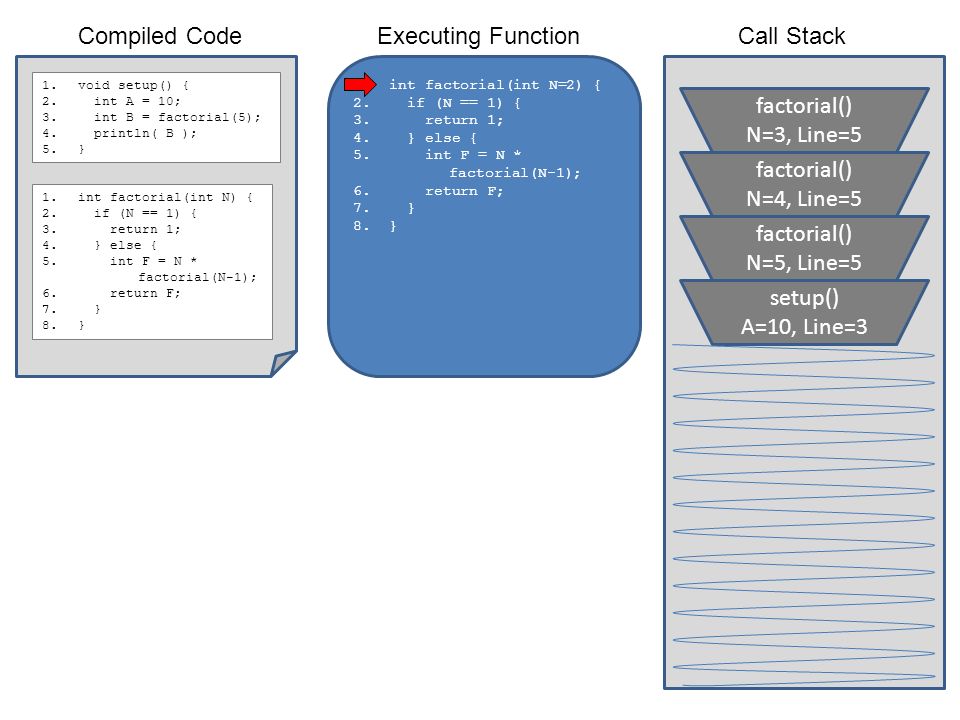 Compiled Code

1. void setup() {
2. int A = 10;
3. int B = factorial(5);
4. println( B );
5. }

1. int factorial(int N) {
2. if (N == 1) {
3. return 1;
4. } else {
5. int F = N * factorial(N-1);
6. return F;
7. }
8. }

Executing Function

int factorial(int N=2) {
2. if (N == 1) {
3. return 1;
4. } else {
5. int F = N * factorial(N-1);
6. return F;
7. }
8. }

Call Stack

factorial()
N=3, Line=5

factorial()
N=4, Line=5

factorial()
N=5, Line=5

setup()
A=10, Line=3